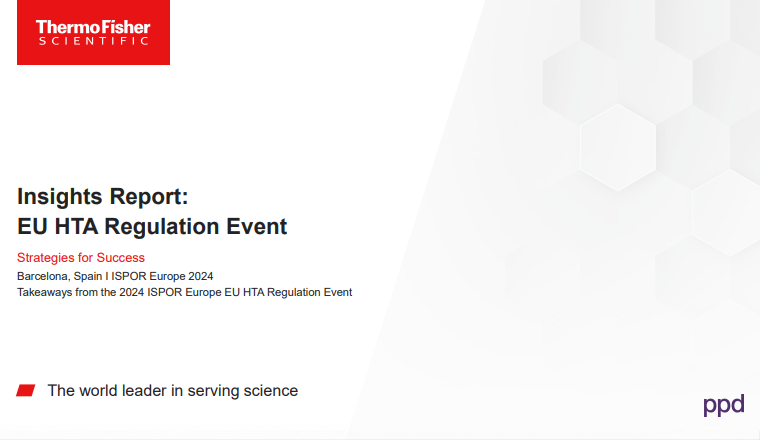 ThermoFisher
SCIENTIFIC

Insights Report:
EU HTA Regulation Event

Strategies for Success

Barcelona, Spain I ISPOR Europe 2024

Takeaways from the 2024 ISPOR Europe EU HTA Regulation Event

The world leader in serving science

ppd